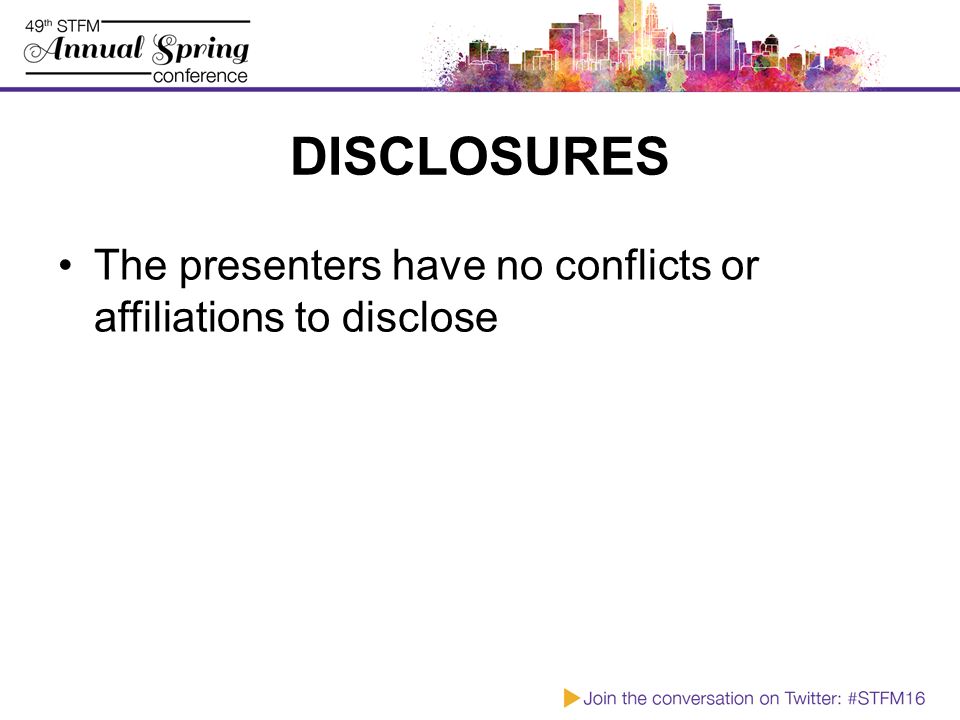 49th STFM
Annual Spring
conference

DISCLOSURES

• The presenters have no conflicts or affiliations to disclose

Join the conversation on Twitter: #STFM16